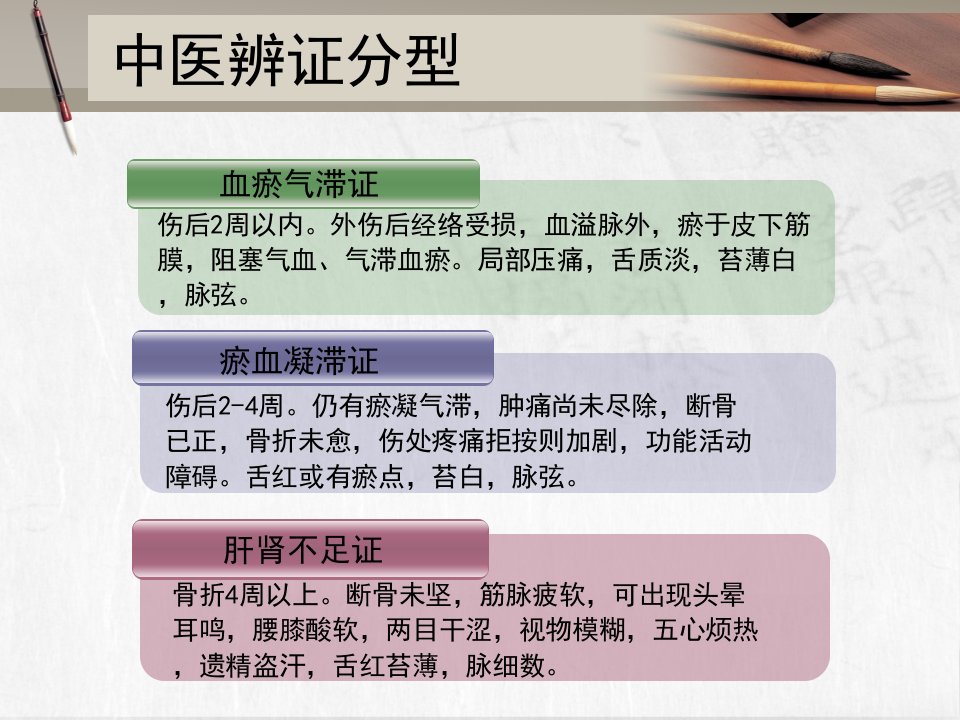 中医辨证分型

血瘀气滞证

伤后2周以内。外伤后经络受损，血溢脉外，瘀于皮下筋膜，阻塞气血、气滞血瘀。局部压痛，舌质淡，苔薄白，脉弦。

瘀血凝滞证

伤后2-4周。仍有瘀凝气滞，肿痛尚未尽除，断骨已正，骨折未愈，伤处疼痛拒按则加剧，功能活动障碍。舌红或有瘀点，苔白，脉弦。

肝肾不足证

骨折4周以上。断骨未坚，筋脉疲软，可出现头晕耳鸣，腰膝酸软，两目干涩，视物模糊，五心烦热，遗精盗汗，舌红苔薄，脉细数。